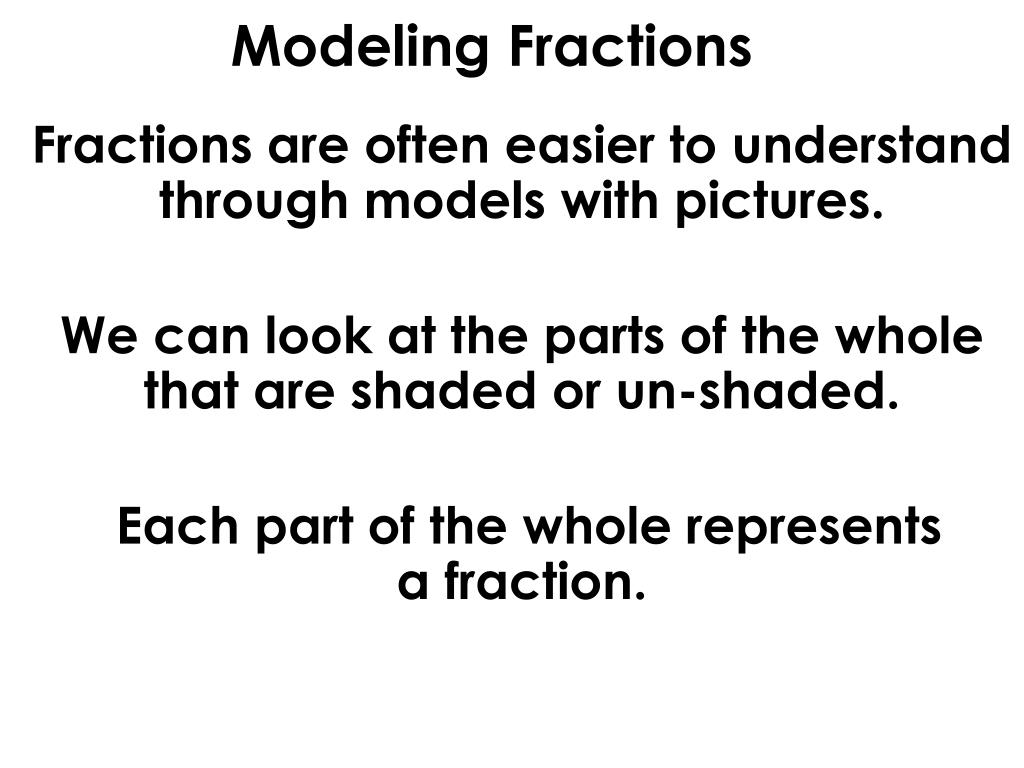 Modeling Fractions

Fractions are often easier to understand through models with pictures.

We can look at the parts of the whole that are shaded or un-shaded.

Each part of the whole represents a fraction.